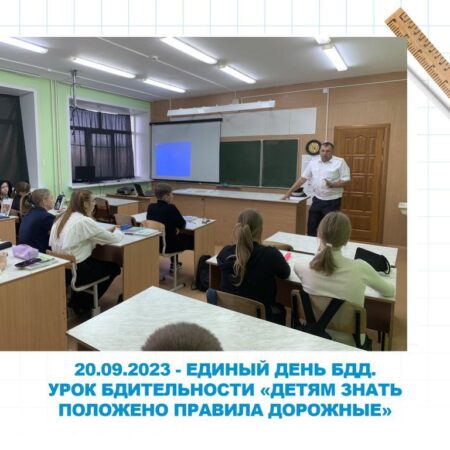 20.09.2023 - ЕДИНЫЙ ДЕНЬ БДД.
УРОК БДИТЕЛЬНОСТИ «ДЕТЯМ ЗНАТЬ ПОЛОЖЕНО ПРАВИЛА ДОРОЖНЫЕ»